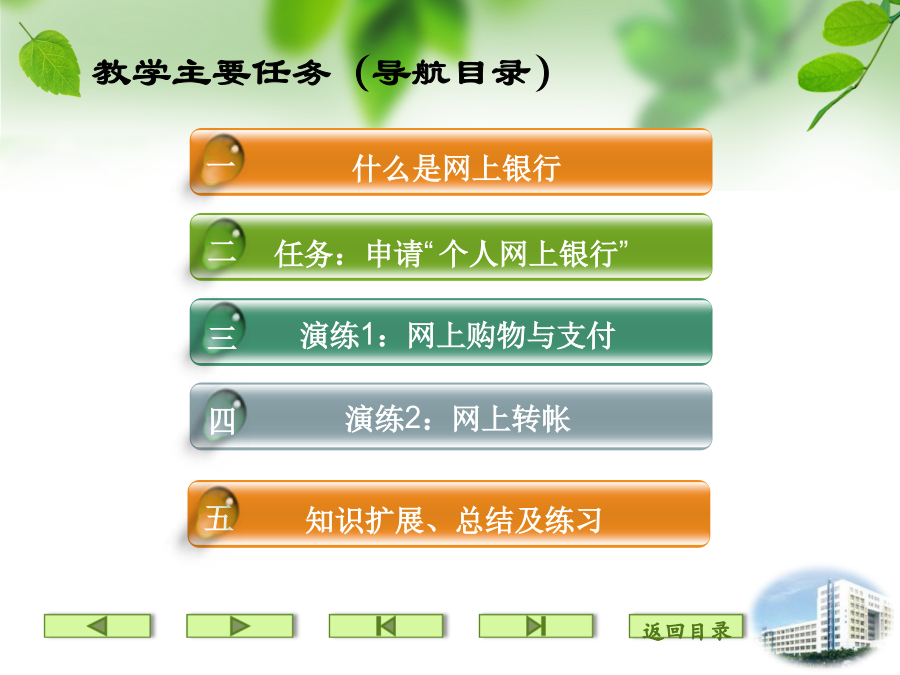 教学主要任务（导航目录）

一 什么是网上银行

二 任务：申请“个人网上银行”

三 演练1：网上购物与支付

四 演练2：网上转帐

五 知识扩展、总结及练习

返回目录